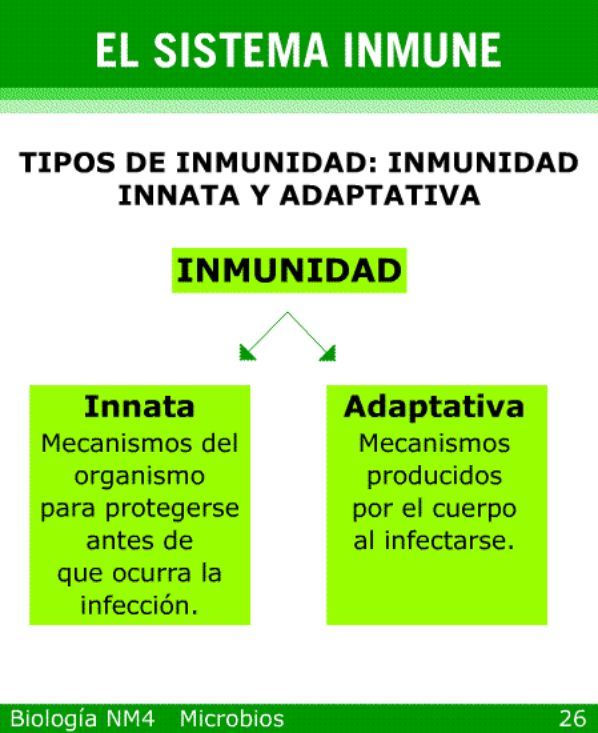 EL SISTEMA INMUNE

TIPOS DE INMUNIDAD: INMUNIDAD INNATA Y ADAPTATIVA

INMUNIDAD

Innata
Mecanismos del organismo para protegerse antes de que ocurra la infección.

Adaptativa
Mecanismos producidos por el cuerpo al infectarse.

Biología NM4 Microbios 26